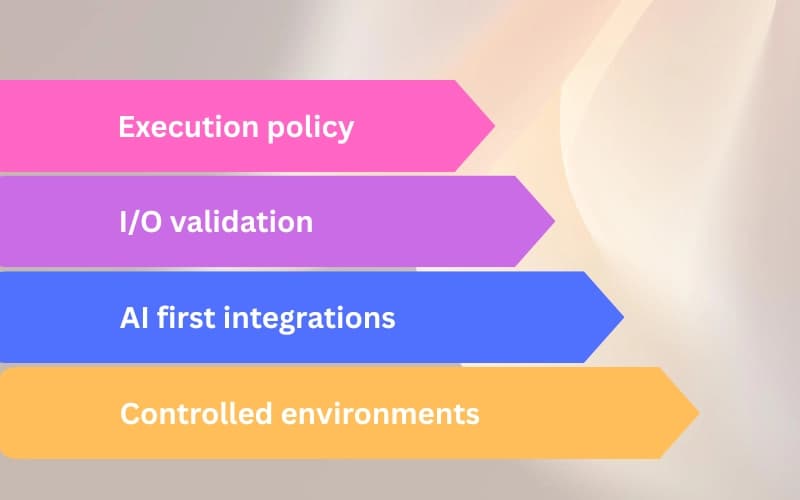 Execution policy

I/O validation

AI first integrations

Controlled environments